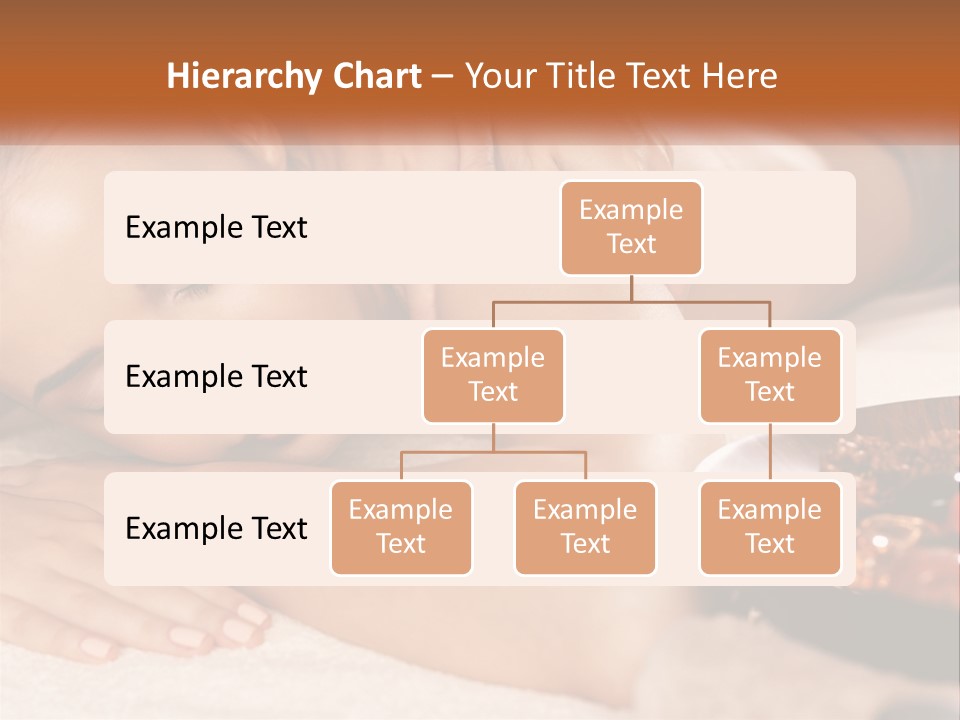 Hierarchy Chart – Your Title Text Here

Example Text

Example Text

Example Text

Example Text

Example Text

Example Text

Example Text

Example Text

Example Text